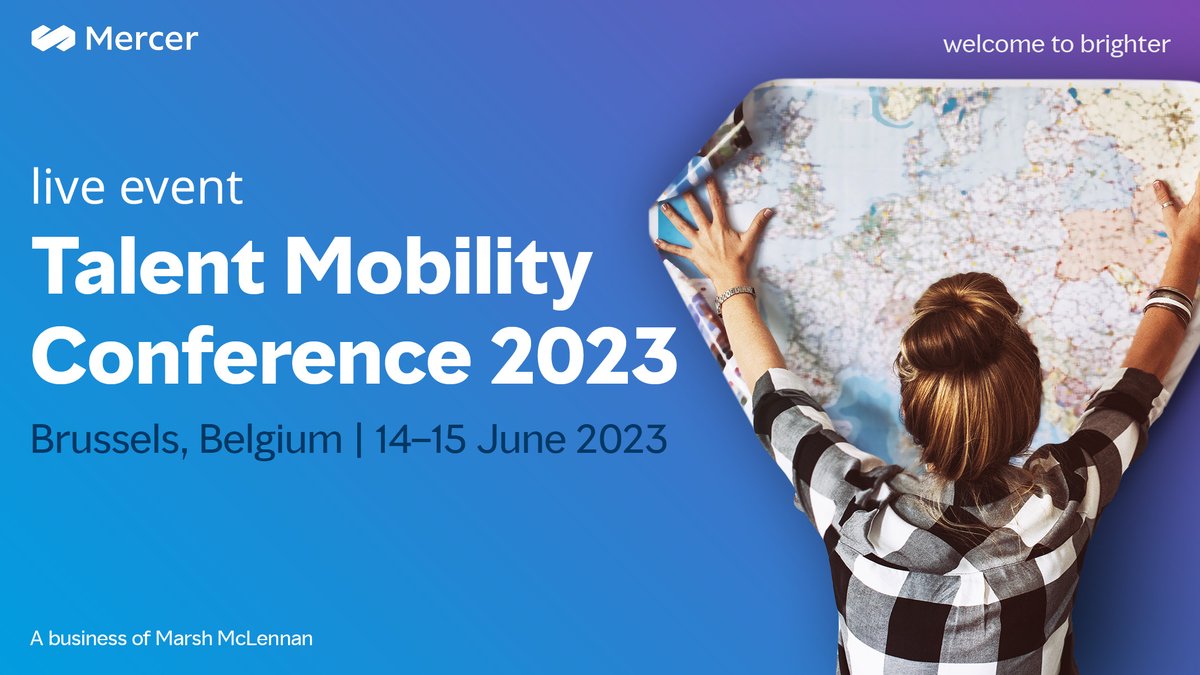 Mercer

welcome to brighter

live event

Talent Mobility Conference 2023

Brussels, Belgium | 14–15 June 2023

A business of Marsh McLennan